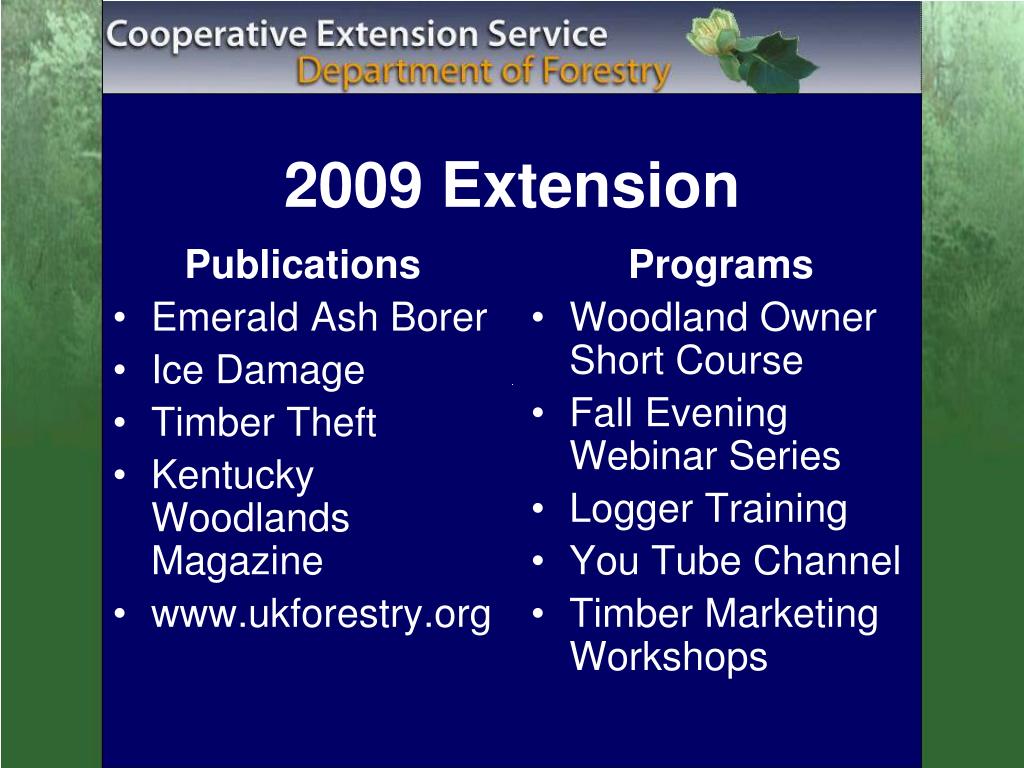 Cooperative Extension Service
Department of Forestry

2009 Extension

Publications
• Emerald Ash Borer
• Ice Damage
• Timber Theft
• Kentucky Woodlands Magazine
• www.ukforestry.org

Programs
• Woodland Owner Short Course
• Fall Evening Webinar Series
• Logger Training
• You Tube Channel
• Timber Marketing Workshops